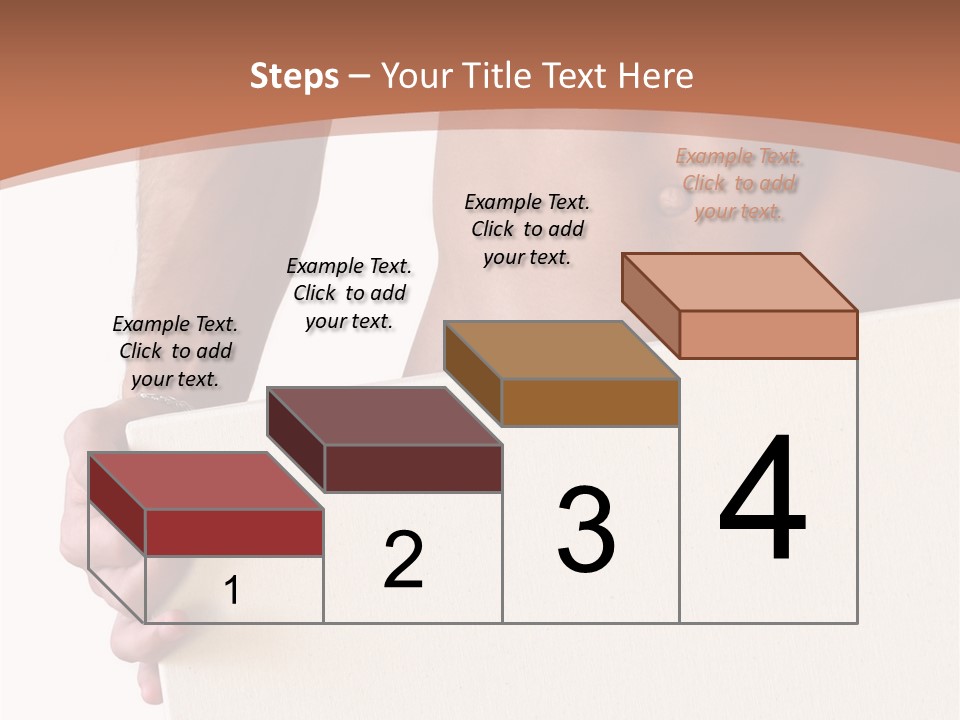 Steps – Your Title Text Here

Example Text. Click to add your text.

Example Text. Click to add your text.

Example Text. Click to add your text.

Example Text. Click to add your text.

1

2

3

4